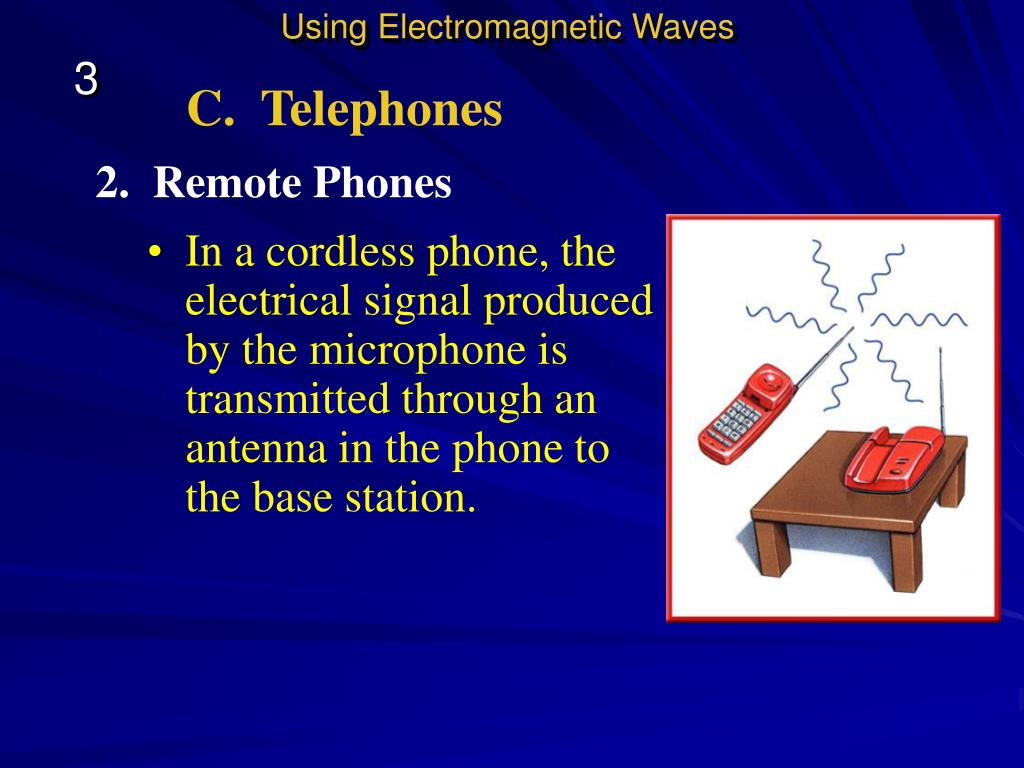 Using Electromagnetic Waves

3

C. Telephones

2. Remote Phones

• In a cordless phone, the electrical signal produced by the microphone is transmitted through an antenna in the phone to the base station.